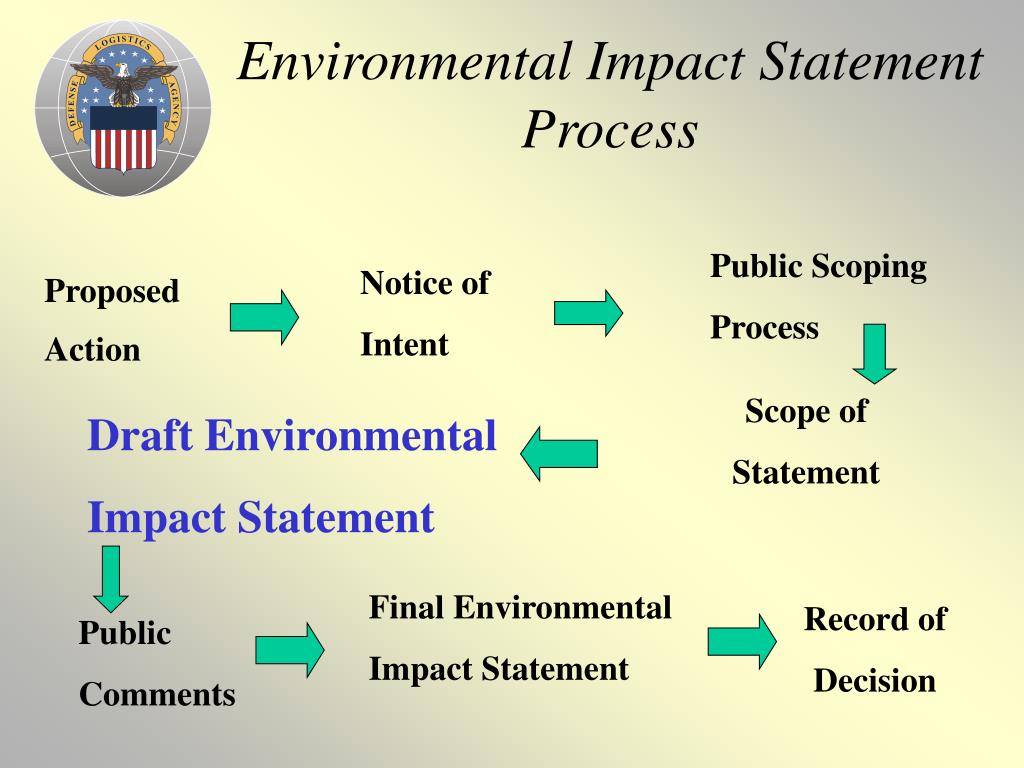 DEFENSE LOGISTICS AGENCY

Environmental Impact Statement Process

Proposed Action

Notice of Intent

Public Scoping Process

Scope of Statement

Draft Environmental Impact Statement

Public Comments

Final Environmental Impact Statement

Record of Decision